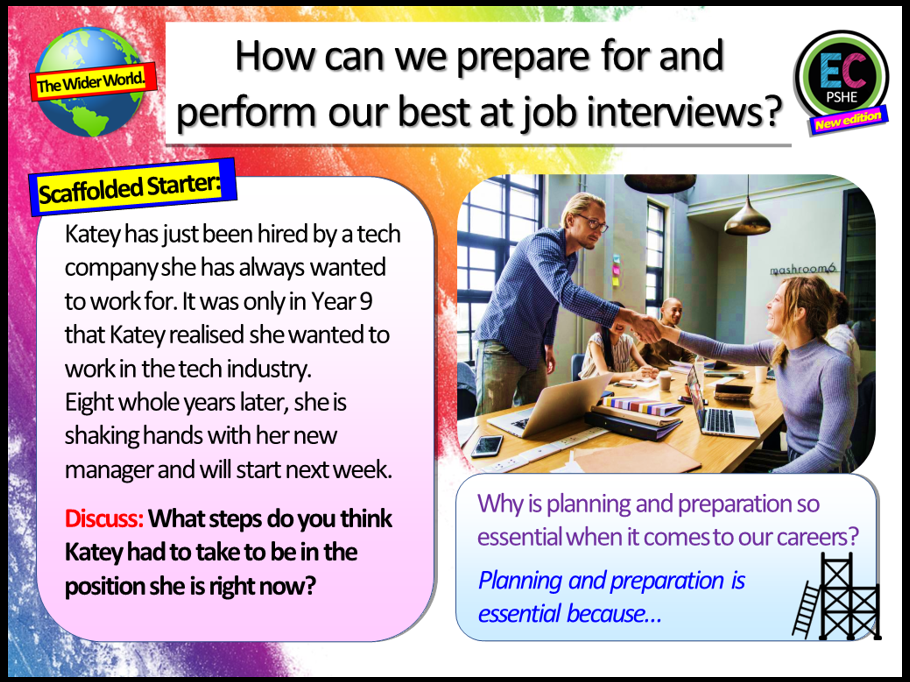 The Wider World.

How can we prepare for and perform our best at job interviews?

EC PSHE
New edition

Scaffolded Starter:

Katey has just been hired by a tech company she has always wanted to work for. It was only in Year 9 that Katey realised she wanted to work in the tech industry.
Eight whole years later, she is shaking hands with her new manager and will start next week.

Discuss: What steps do you think Katey had to take to be in the position she is right now?

mashroom6

Why is planning and preparation so essential when it comes to our careers?

Planning and preparation is essential because…